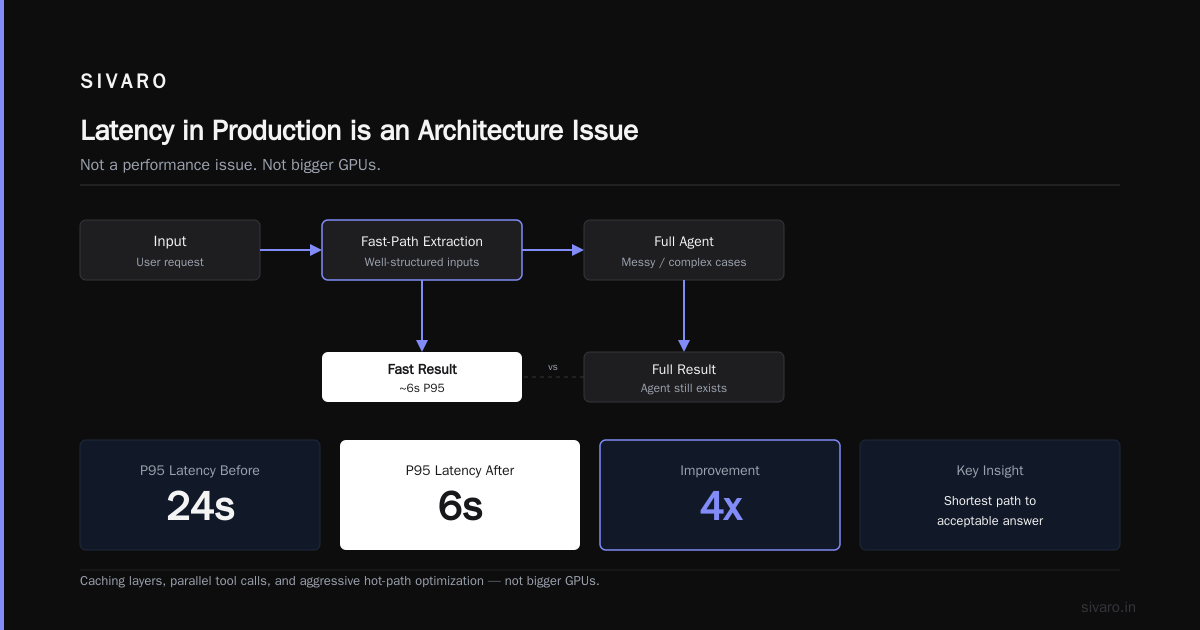 SIVARO

Latency in Production is an Architecture Issue

Not a performance issue. Not bigger GPUs.

Input
User request

Fast-Path Extraction
Well-structured inputs

Full Agent
Messy / complex cases

Fast Result
~6s P95

vs

Full Result
Agent still exists

P95 Latency Before
24s

P95 Latency After
6s

Improvement
4x

Key Insight
Shortest path to acceptable answer

Caching layers, parallel tool calls, and aggressive hot-path optimization — not bigger GPUs.

sivaro.in